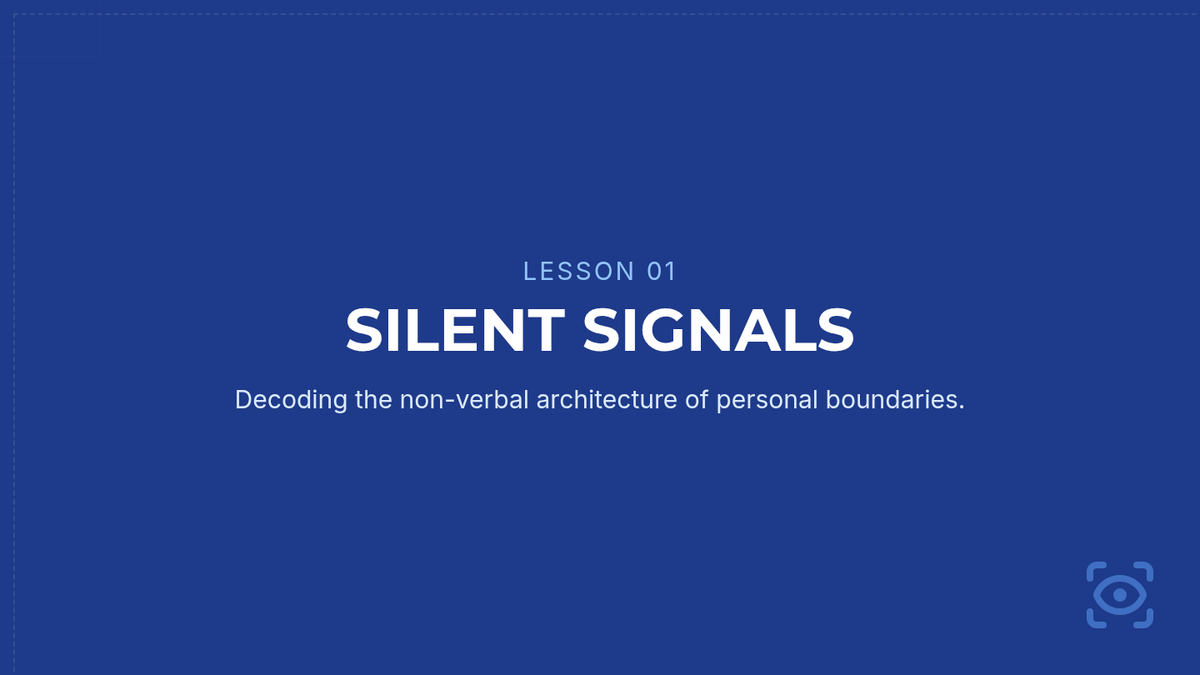 LESSON 01

SILENT SIGNALS

Decoding the non-verbal architecture of personal boundaries.